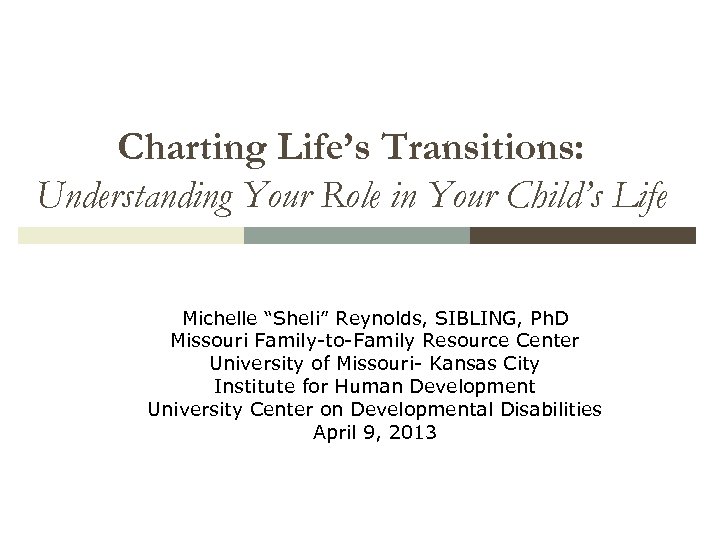 Charting Life's Transitions:
Understanding Your Role in Your Child's Life

Michelle "Sheli" Reynolds, SIBLING, PhD
Missouri Family-to-Family Resource Center
University of Missouri- Kansas City
Institute for Human Development
University Center on Developmental Disabilities
April 9, 2013